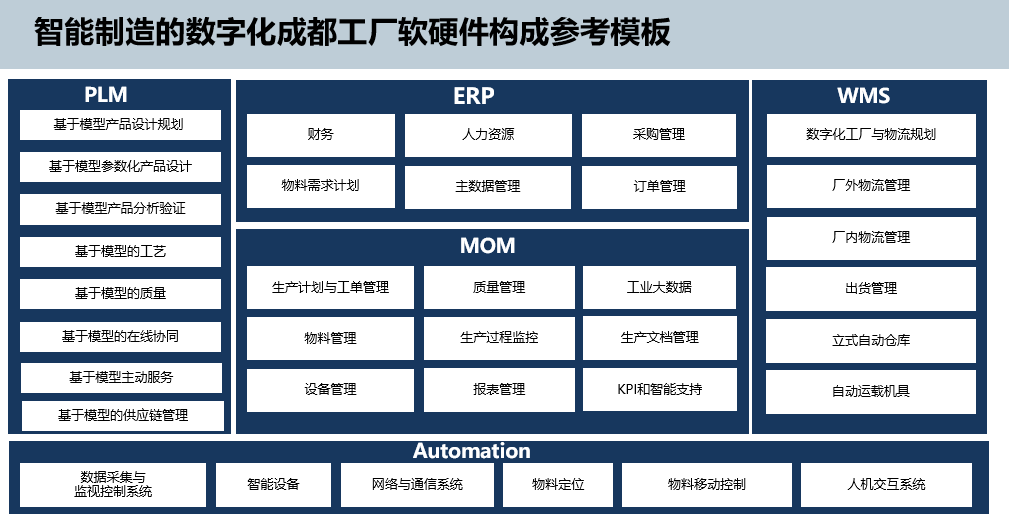 智能制造的数字化成都工厂软硬件构成参考模板

PLM

基于模型产品设计规划

基于模型参数化产品设计

基于模型产品分析验证

基于模型的工艺

基于模型的质量

基于模型的在线协同

基于模型主动服务

基于模型的供应链管理

ERP

财务

人力资源

采购管理

物料需求计划

主数据管理

订单管理

MOM

生产计划与工单管理

质量管理

工业大数据

物料管理

生产过程监控

生产文档管理

设备管理

报表管理

KPI和智能支持

WMS

数字化工厂与物流规划

厂外物流管理

厂内物流管理

出货管理

立式自动仓库

自动运载机具

Automation

数据采集与监视控制系统

智能设备

网络与通信系统

物料定位

物料移动控制

人机交互系统